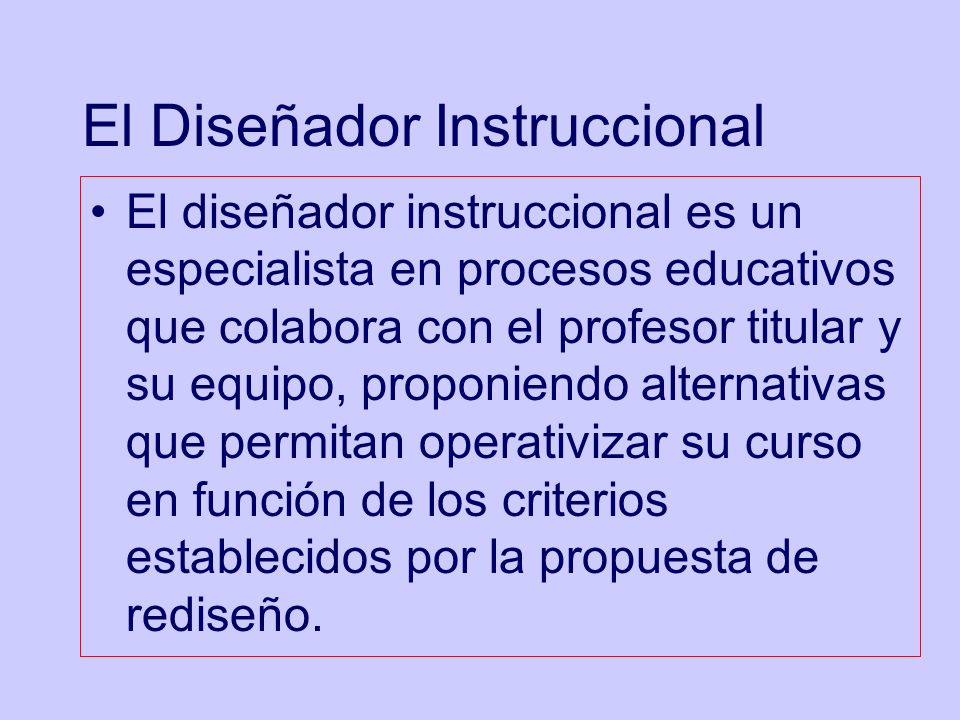 El Diseñador Instruccional

• El diseñador instruccional es un especialista en procesos educativos que colabora con el profesor titular y su equipo, proponiendo alternativas que permitan operativizar su curso en función de los criterios establecidos por la propuesta de rediseño.